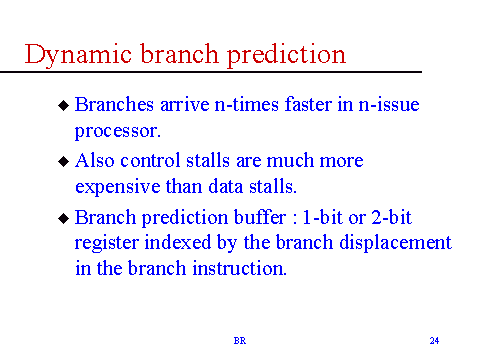 Dynamic branch prediction

◆ Branches arrive n-times faster in n-issue processor.

◆ Also control stalls are much more expensive than data stalls.

◆ Branch prediction buffer : 1-bit or 2-bit register indexed by the branch displacement in the branch instruction.

BR

24